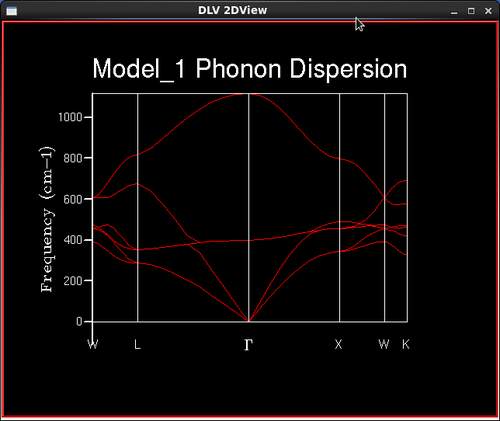 DLV 2DView

Model_1 Phonon Dispersion

Frequency (cm−1)

1000
800
600
400
200
0

W L Γ X W K